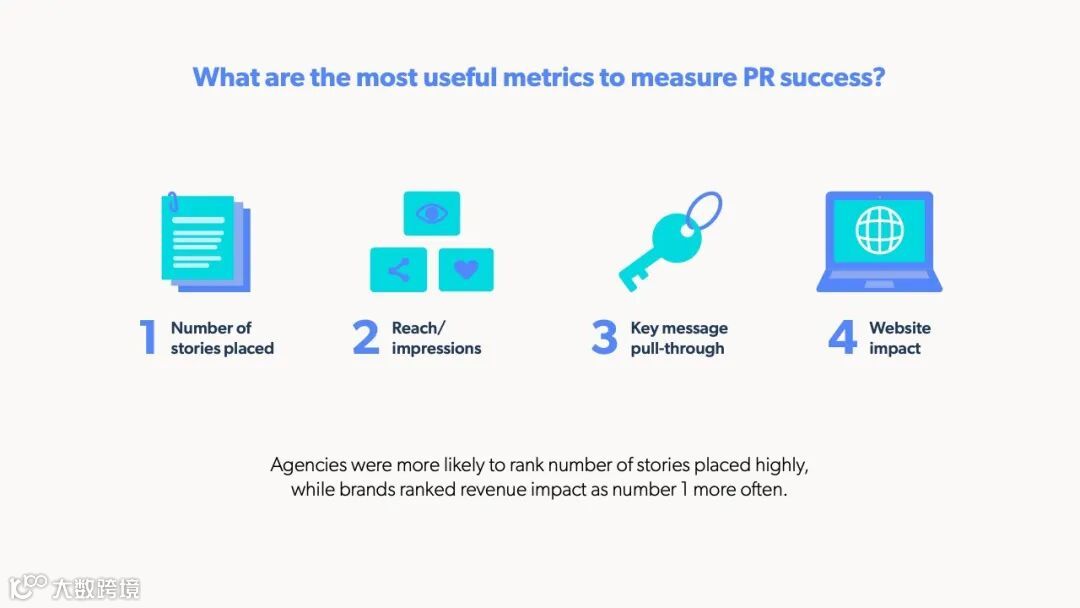 What are the most useful metrics to measure PR success?

1 Number of stories placed

2 Reach/ impressions

3 Key message pull-through

4 Website impact

Agencies were more likely to rank number of stories placed highly, while brands ranked revenue impact as number 1 more often.

大数跨境